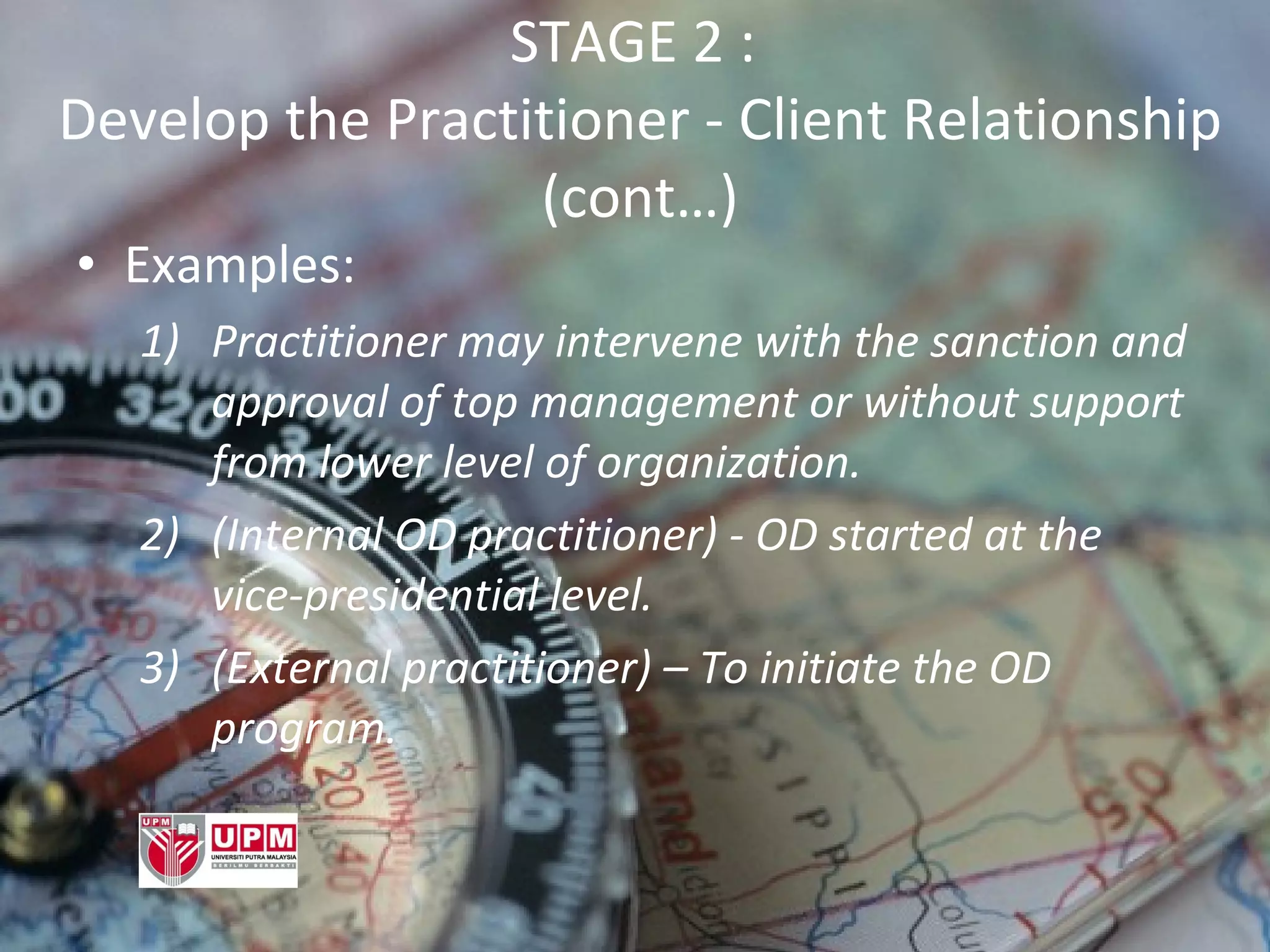 STAGE 2 :
Develop the Practitioner - Client Relationship (cont…)

• Examples:

1) Practitioner may intervene with the sanction and approval of top management or without support from lower level of organization.

2) (Internal OD practitioner) - OD started at the vice-presidential level.

3) (External practitioner) – To initiate the OD program.

UPM
UPM
UNIVERSITI PUTRA MALAYSIA
BERILMU BERBAKTI